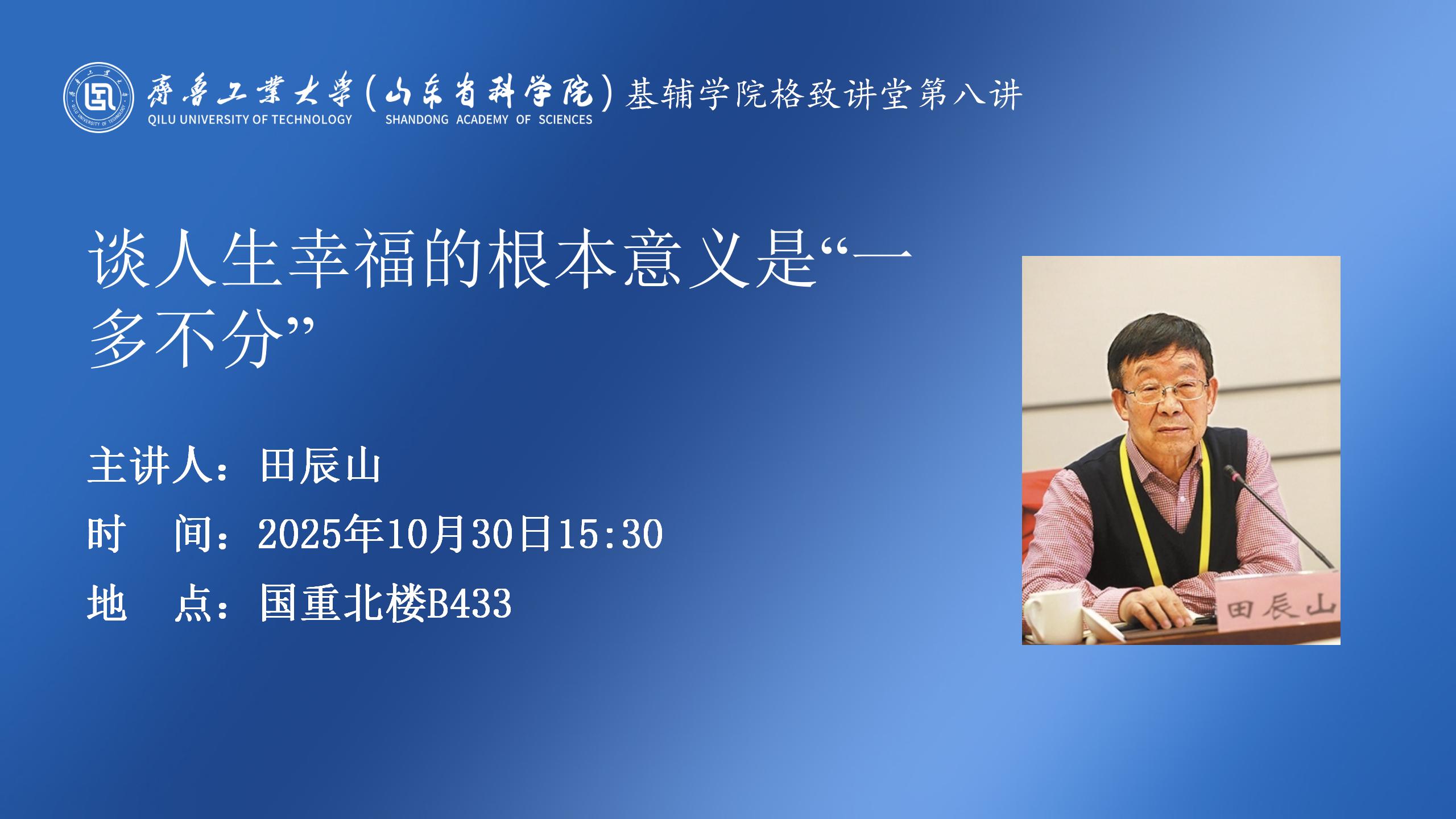 齊魯工業大學(山东省科学院)基辅学院格致讲堂第八讲
QILU UNIVERSITY OF TECHNOLOGY SHANDONG ACADEMY OF SCIENCES

谈人生幸福的根本意义是“一多不分”

主讲人：田辰山
时　间：2025年10月30日15:30
地　点：国重北楼B433

田辰山